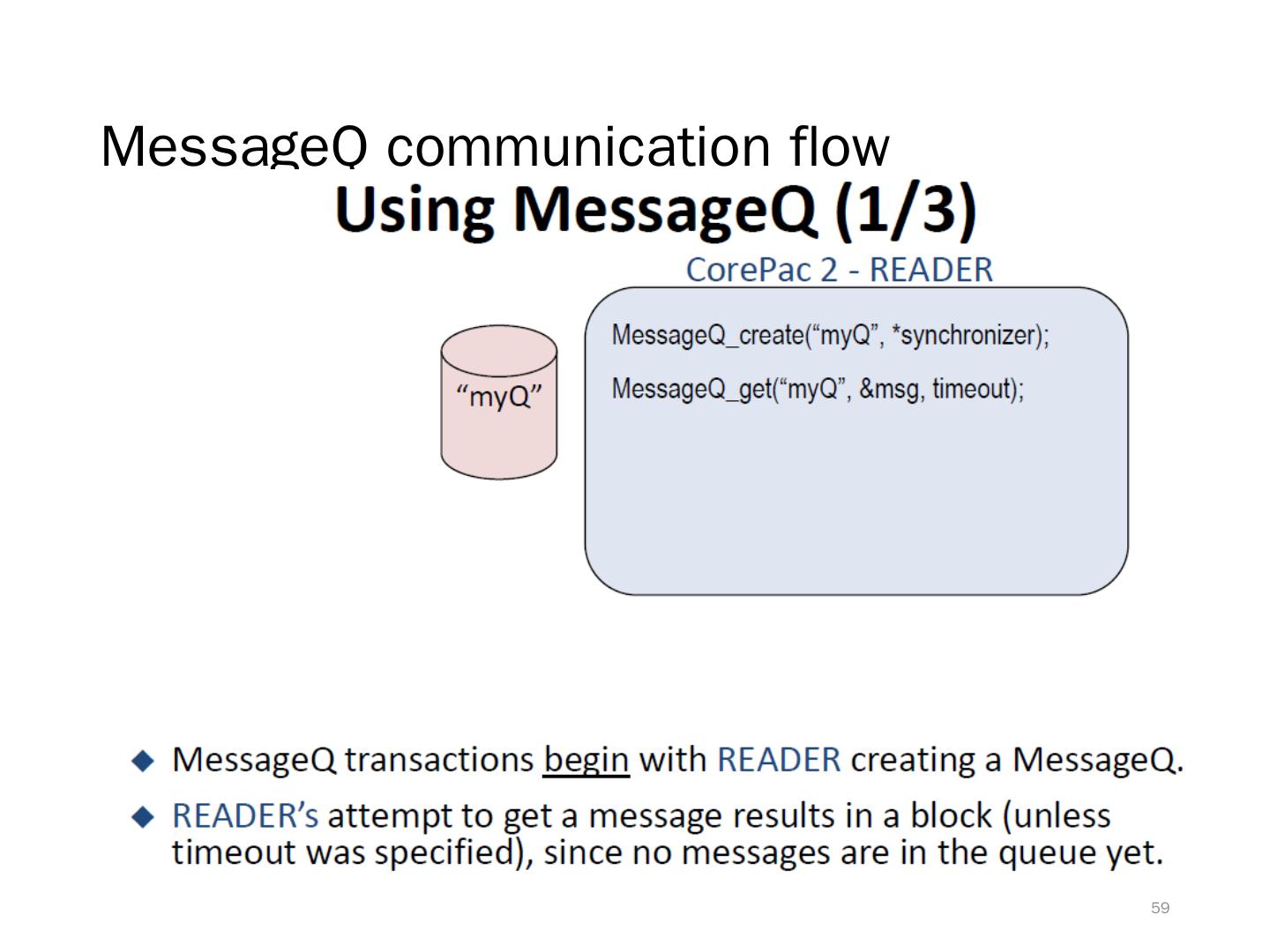 MessageQ communication flow

Using MessageQ (1/3)

CorePac 2 - READER

“myQ”

MessageQ_create(“myQ”, *synchronizer);

MessageQ_get(“myQ”, &msg, timeout);

◆ MessageQ transactions begin with READER creating a MessageQ.

◆ READER’s attempt to get a message results in a block (unless timeout was specified), since no messages are in the queue yet.

59